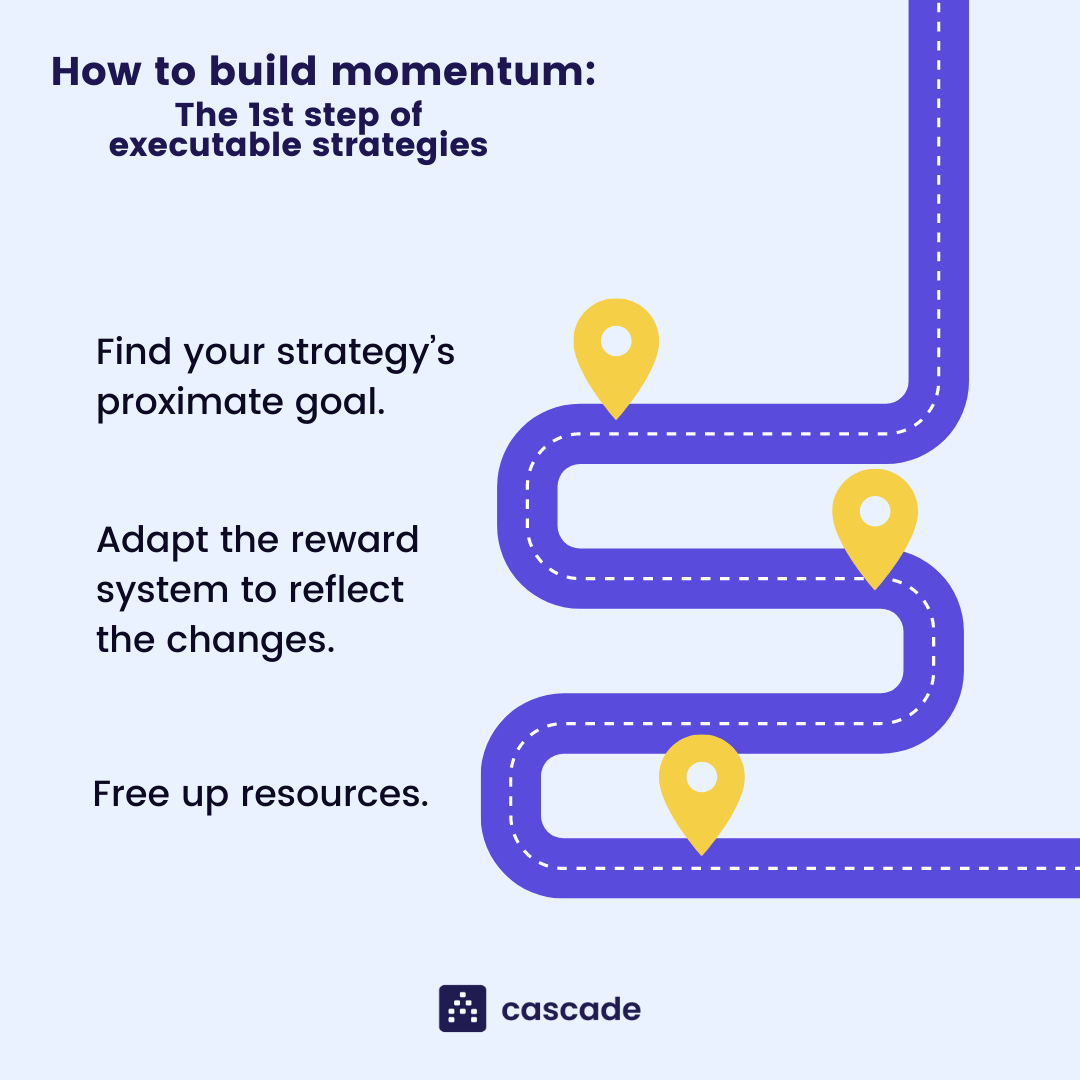 How to build momentum:
The 1st step of executable strategies

Find your strategy's proximate goal.

Adapt the reward system to reflect the changes.

Free up resources.

cascade